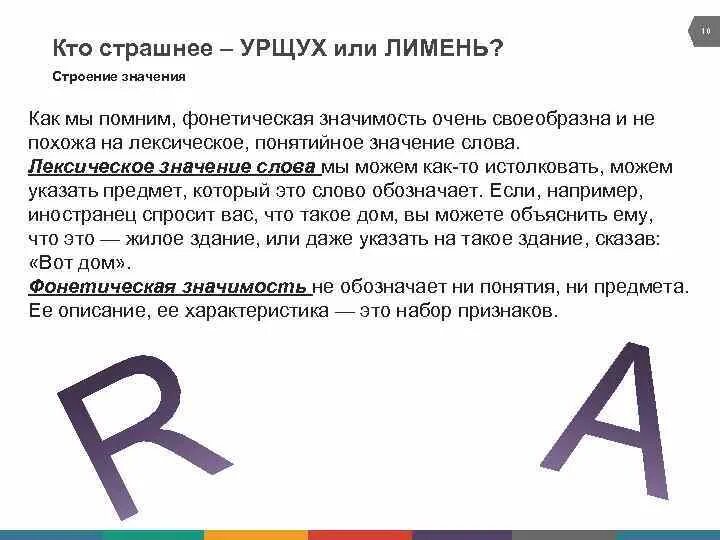 10

Кто страшнее – УРЩУХ или ЛИМЕНЬ?

Строение значения

Как мы помним, фонетическая значимость очень своеобразна и не похожа на лексическое, понятийное значение слова. Лексическое значение слова мы можем как-то истолковать, можем указать предмет, который это слово обозначает. Если, например, иностранец спросит вас, что такое дом, вы можете объяснить ему, что это — жилое здание, или даже указать на такое здание, сказав: «Вот дом». Фонетическая значимость не обозначает ни понятия, ни предмета. Ее описание, ее характеристика — это набор признаков.

R

A